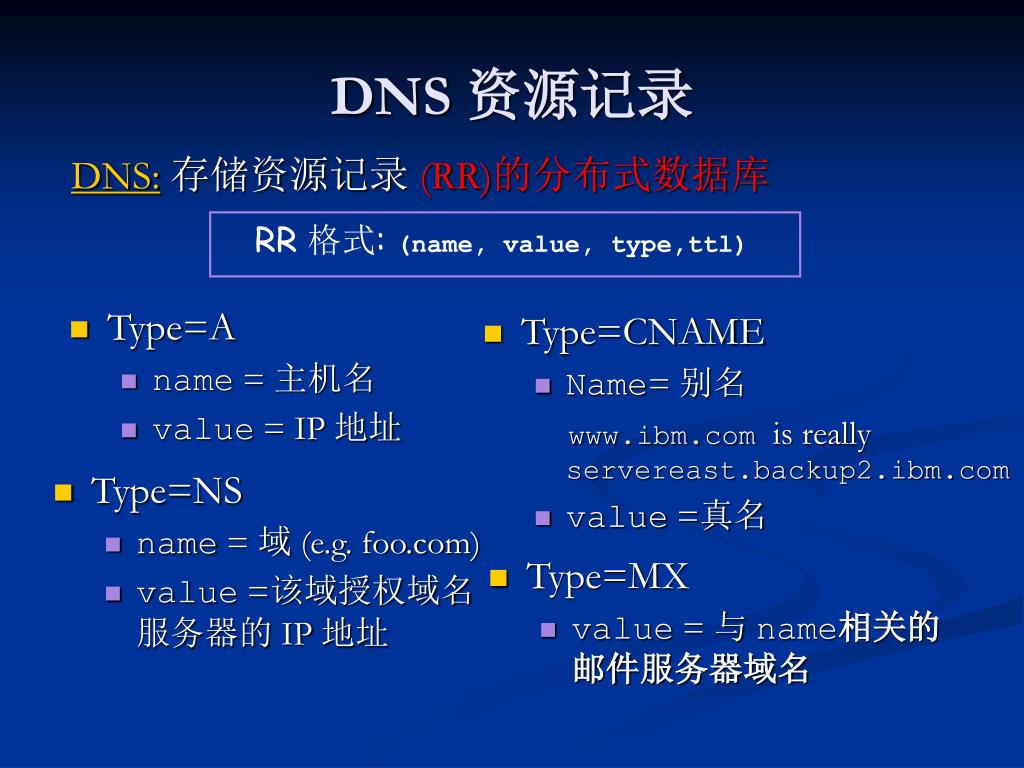 DNS 资源记录

DNS: 存储资源记录 (RR)的分布式数据库

RR 格式: (name, value, type,ttl)

Type=A
name = 主机名
value = IP 地址

Type=NS
name = 域 (e.g. foo.com)
value =该域授权域名服务器的 IP 地址

Type=CNAME
Name= 别名
www.ibm.com is really servereast.backup2.ibm.com
value =真名

Type=MX
value = 与 name相关的邮件服务器域名